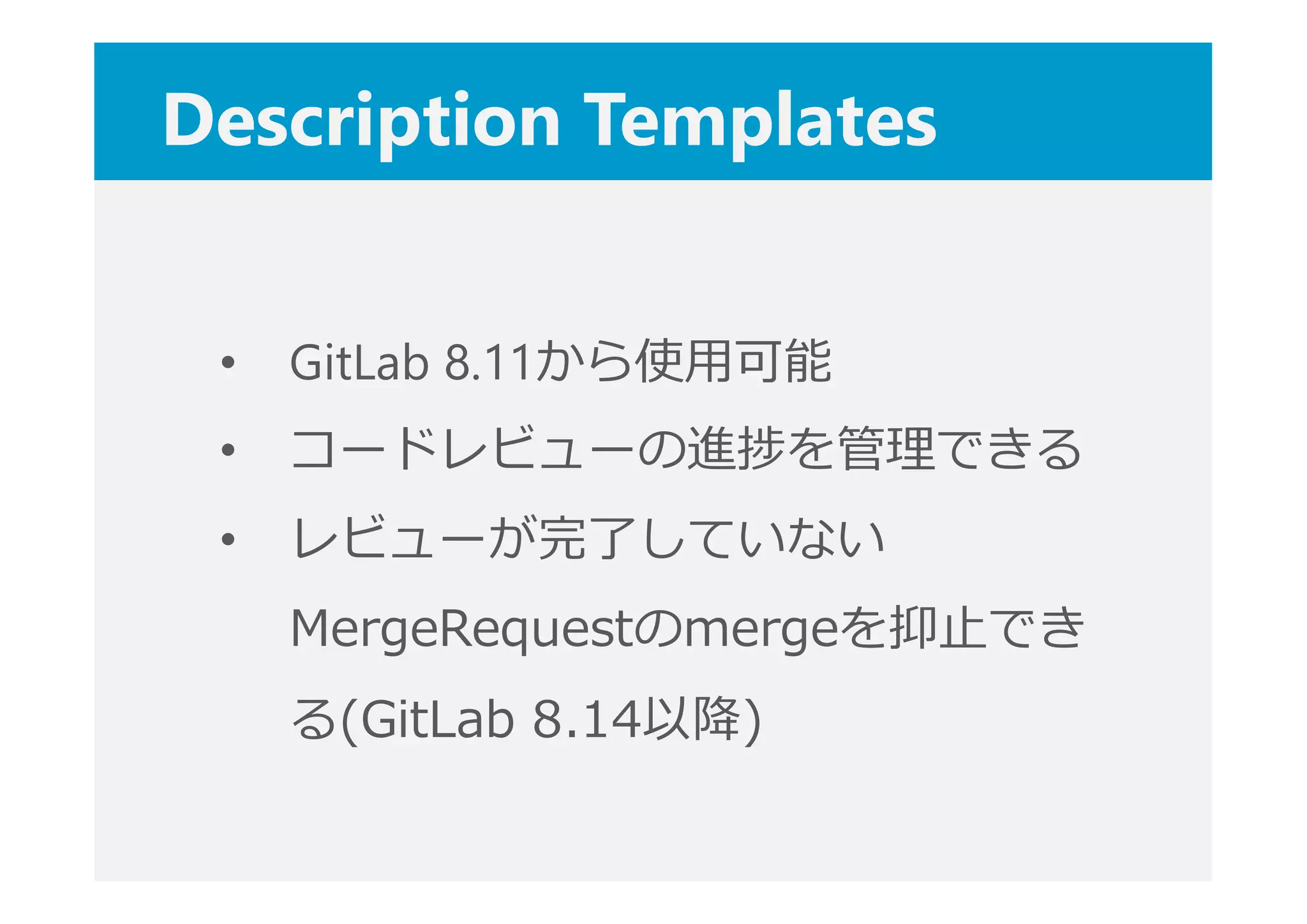 Description Templates

• GitLab 8.11から使用可能
• コードレビューの進捗を管理できる
• レビューが完了していないMergeRequestのmergeを抑止できる(GitLab 8.14以降)